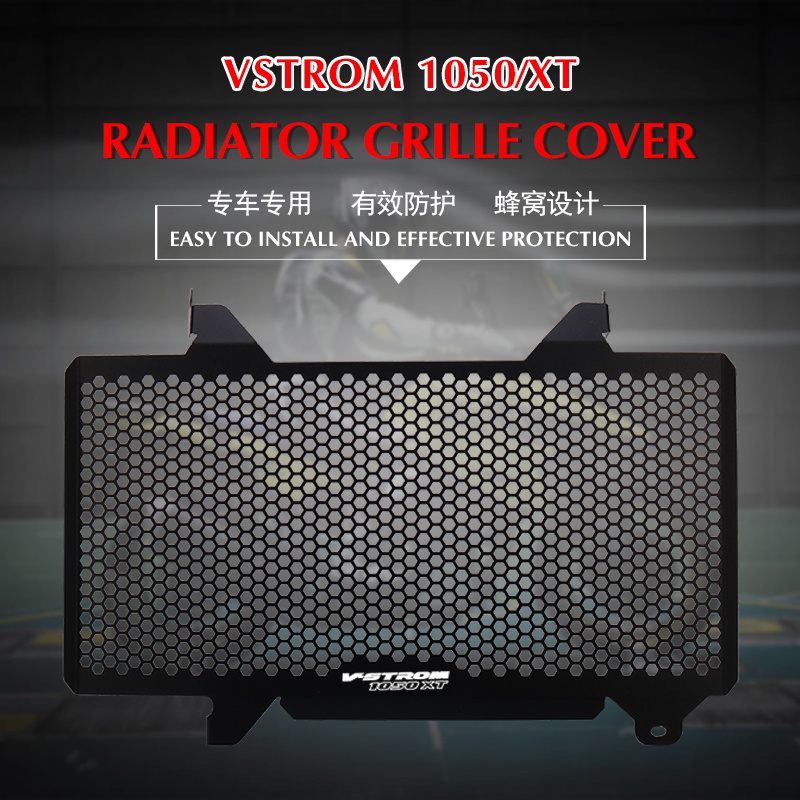 VSTROM 1050/XT
RADIATOR GRILLE COVER

专车专用　有效防护　蜂窝设计
EASY TO INSTALL AND EFFECTIVE PROTECTION

V-STROM
1050 XT